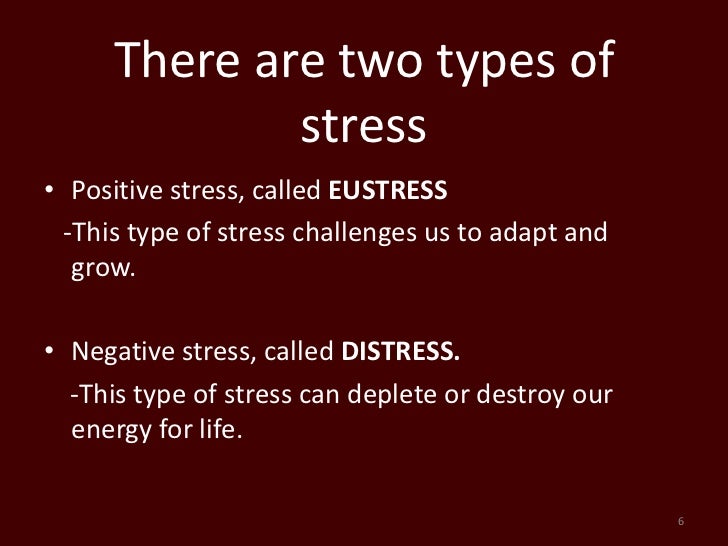 There are two types of stress

• Positive stress, called EUSTRESS

-This type of stress challenges us to adapt and grow.

• Negative stress, called DISTRESS.

-This type of stress can deplete or destroy our energy for life.

6